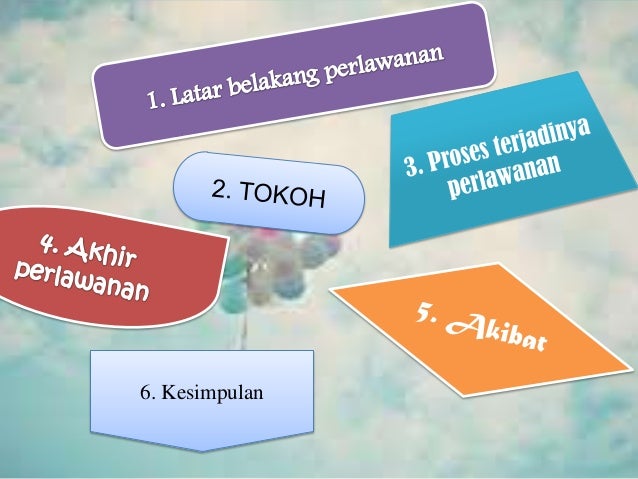 1. Latar belakang perlawanan

2. TOKOH

3. Proses terjadinya perlawanan

4. Akhir perlawanan

5. Akibat

6. Kesimpulan